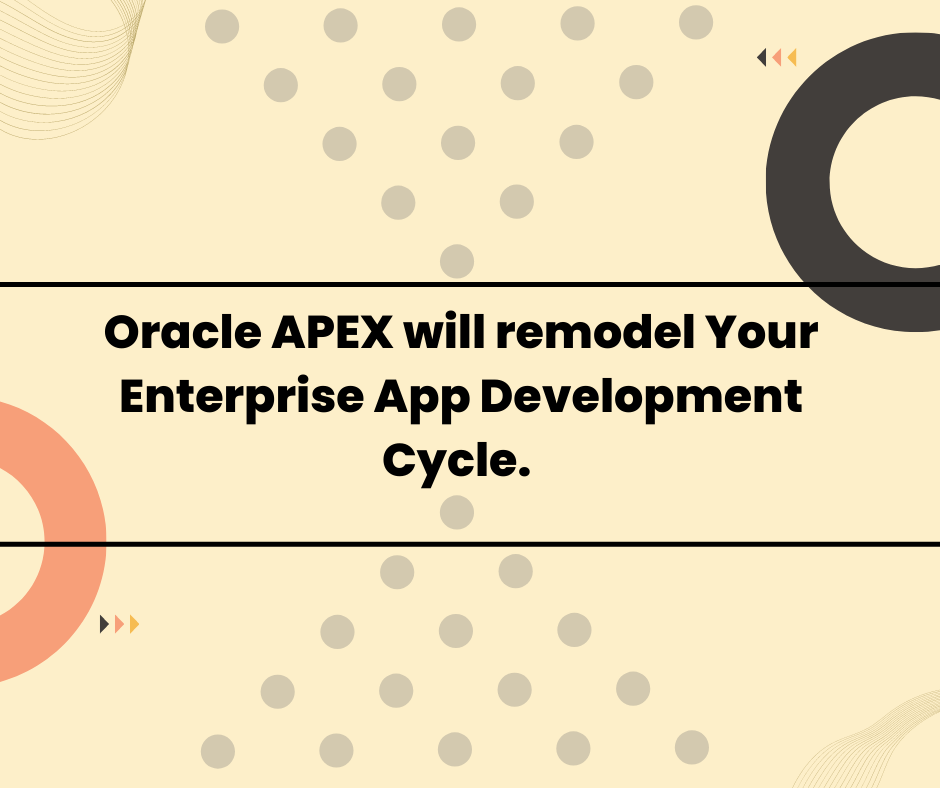 Oracle APEX will remodel Your Enterprise App Development Cycle.